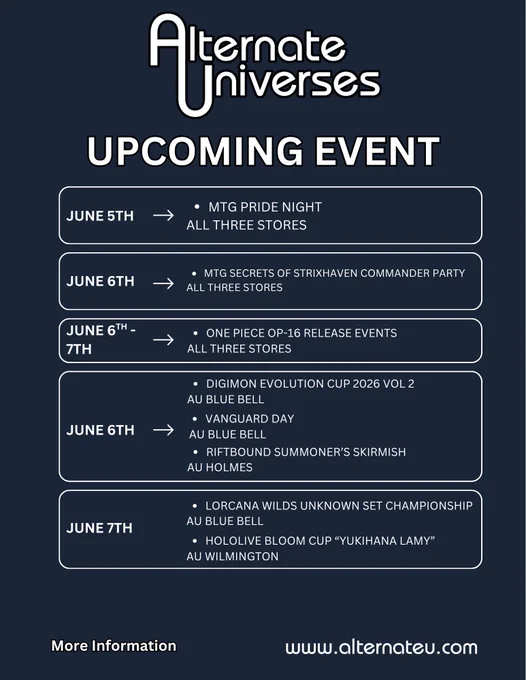 Alternate Universes

UPCOMING EVENT

JUNE 5TH →
• MTG PRIDE NIGHT
ALL THREE STORES

JUNE 6TH →
• MTG SECRETS OF STRIXHAVEN COMMANDER PARTY
ALL THREE STORES

JUNE 6$^{TH}$ - 7TH →
• ONE PIECE OP-16 RELEASE EVENTS
ALL THREE STORES

JUNE 6TH →
• DIGIMON EVOLUTION CUP 2026 VOL 2
AU BLUE BELL
• VANGUARD DAY
AU BLUE BELL
• RIFTBOUND SUMMONER'S SKIRMISH
AU HOLMES

JUNE 7TH
• LORCANA WILDS UNKNOWN SET CHAMPIONSHIP
AU BLUE BELL
• HOLOLIVE BLOOM CUP "YUKIHANA LAMY"
AU WILMINGTON

More Information

www.alternateu.com